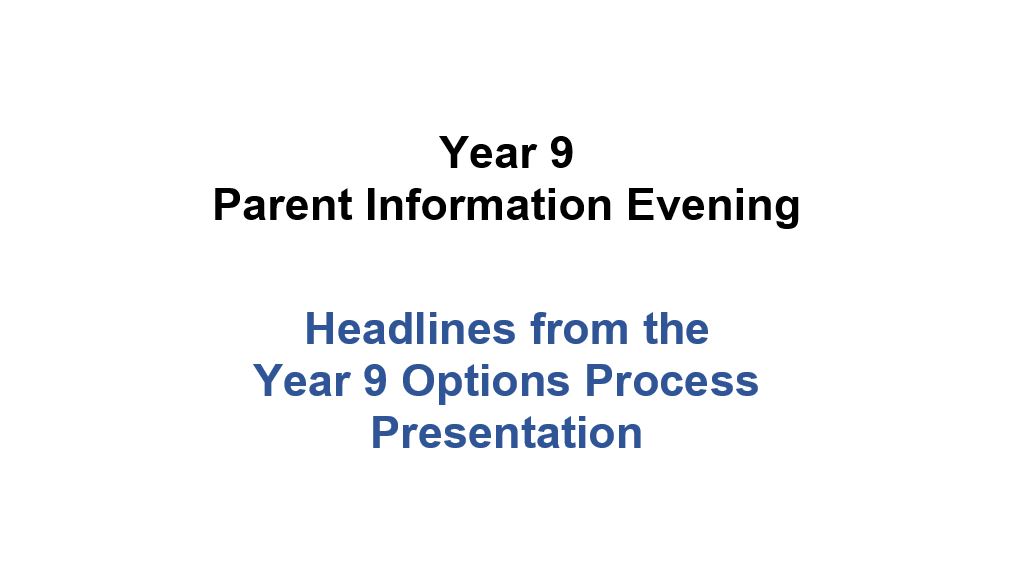 Year 9
Parent Information Evening

Headlines from the Year 9 Options Process Presentation